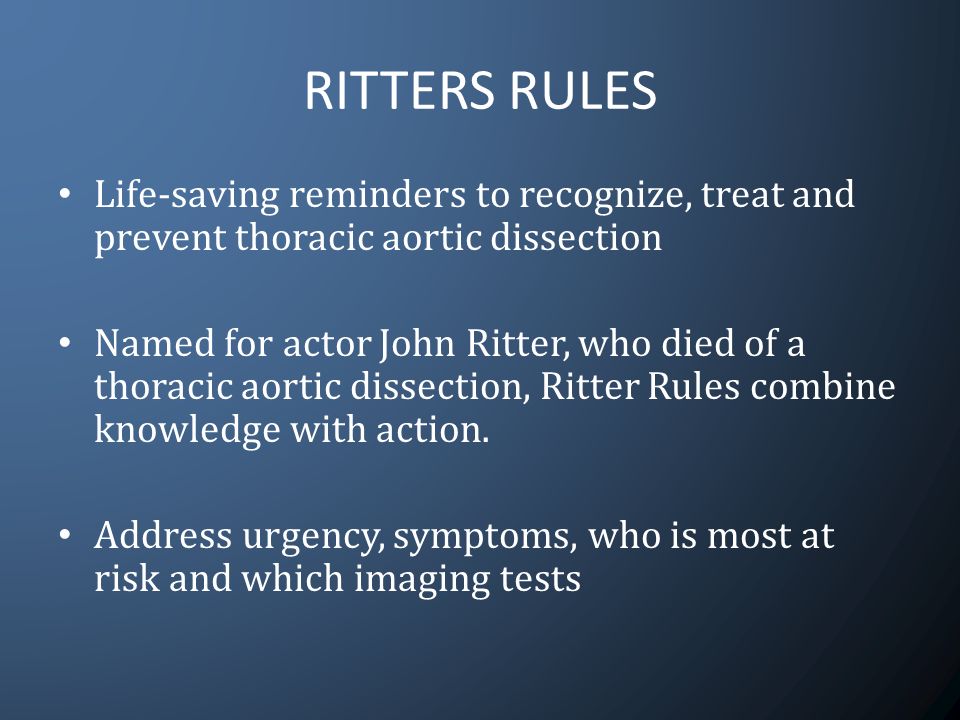 RITTERS RULES

• Life-saving reminders to recognize, treat and prevent thoracic aortic dissection

• Named for actor John Ritter, who died of a thoracic aortic dissection, Ritter Rules combine knowledge with action.

• Address urgency, symptoms, who is most at risk and which imaging tests